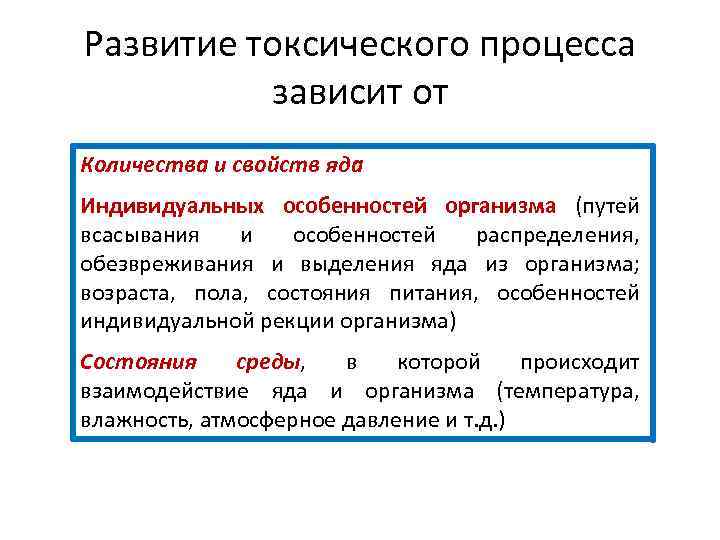 Развитие токсического процесса зависит от

Количества и свойств яда

Индивидуальных особенностей организма (путей всасывания и особенностей распределения, обезвреживания и выделения яда из организма; возраста, пола, состояния питания, особенностей индивидуальной рекции организма)

Состояния среды, в которой происходит взаимодействие яда и организма (температура, влажность, атмосферное давление и т.д.)